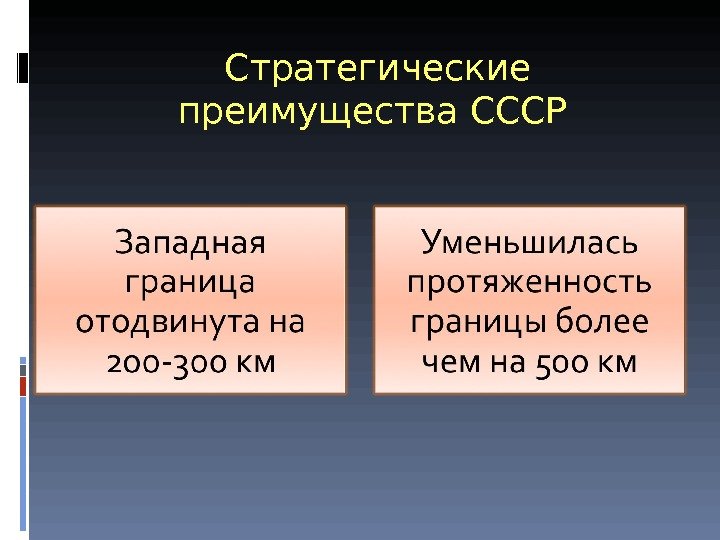 Стратегические преимущества СССР

Западная граница отодвинута на 200-300 км

Уменьшилась протяженность границы более чем на 500 км